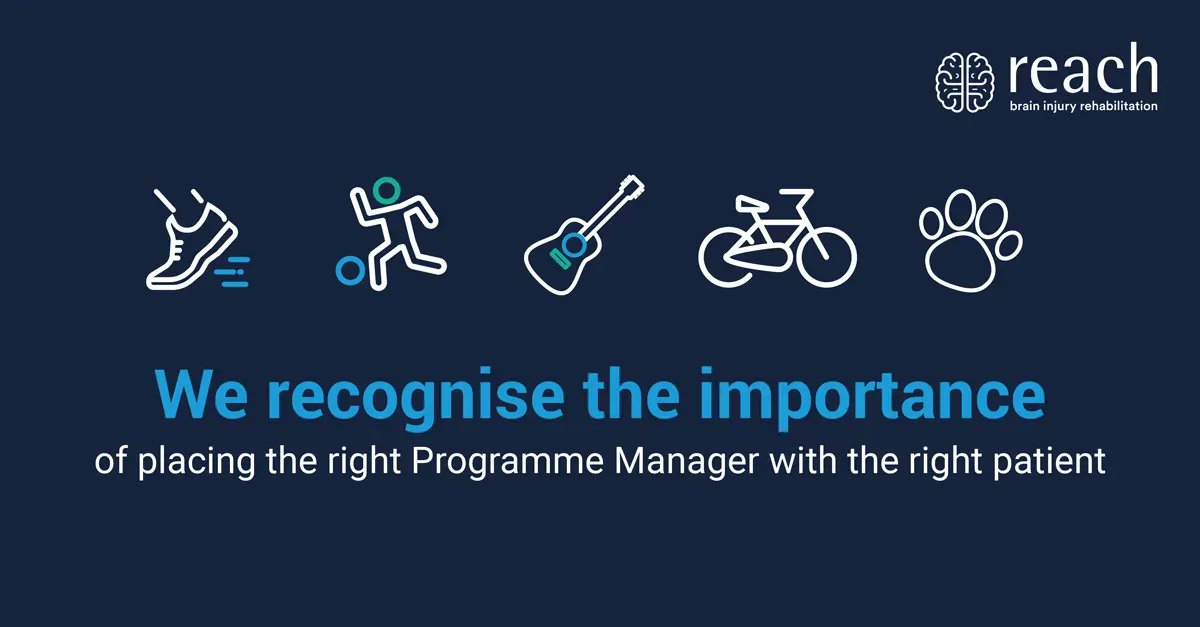 reach
brain injury rehabilitation

We recognise the importance
of placing the right Programme Manager with the right patient